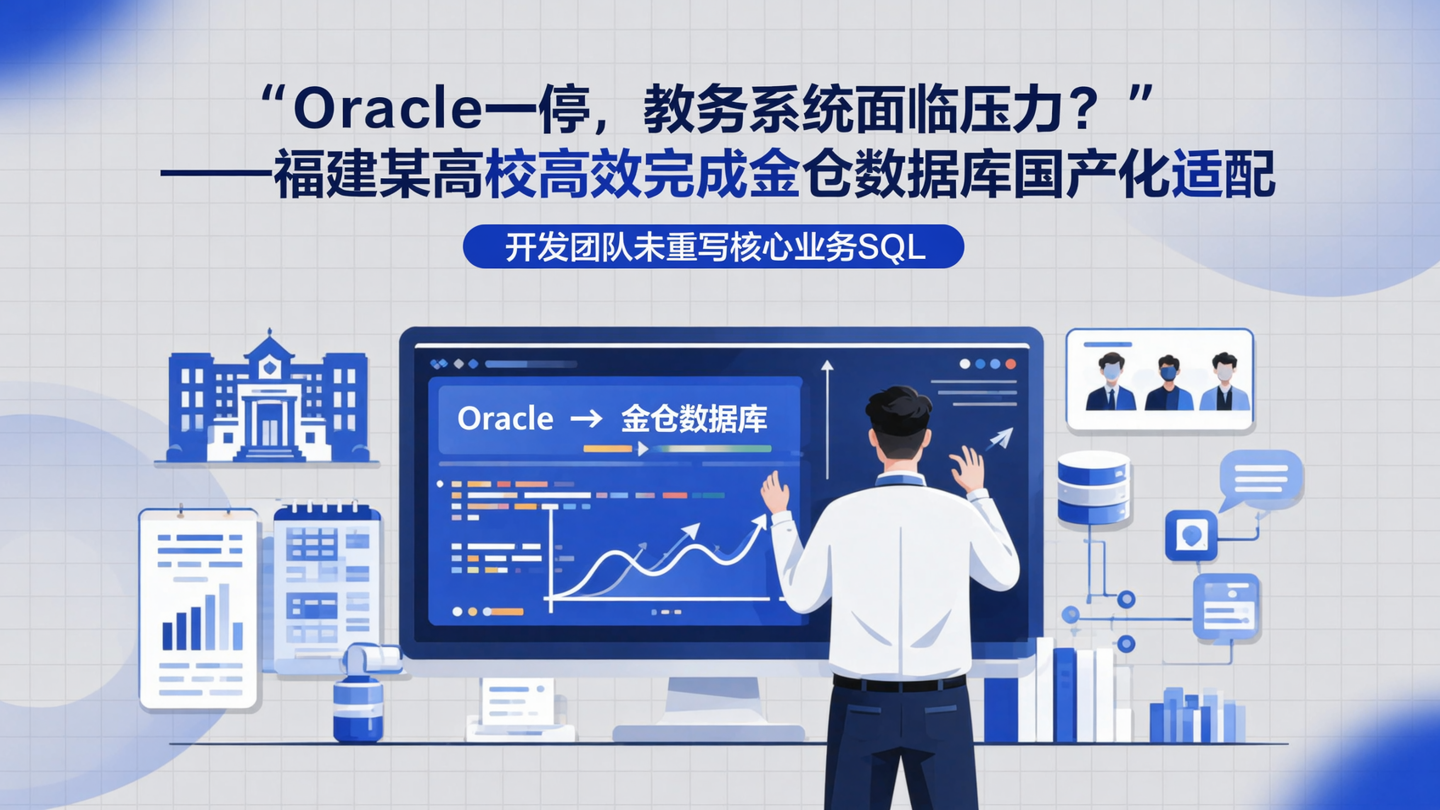 “Oracle一停，教务系统面临压力？”
——福建某高校高效完成金仓数据库国产化适配

开发团队未重写核心业务SQL

Oracle → 金仓数据库